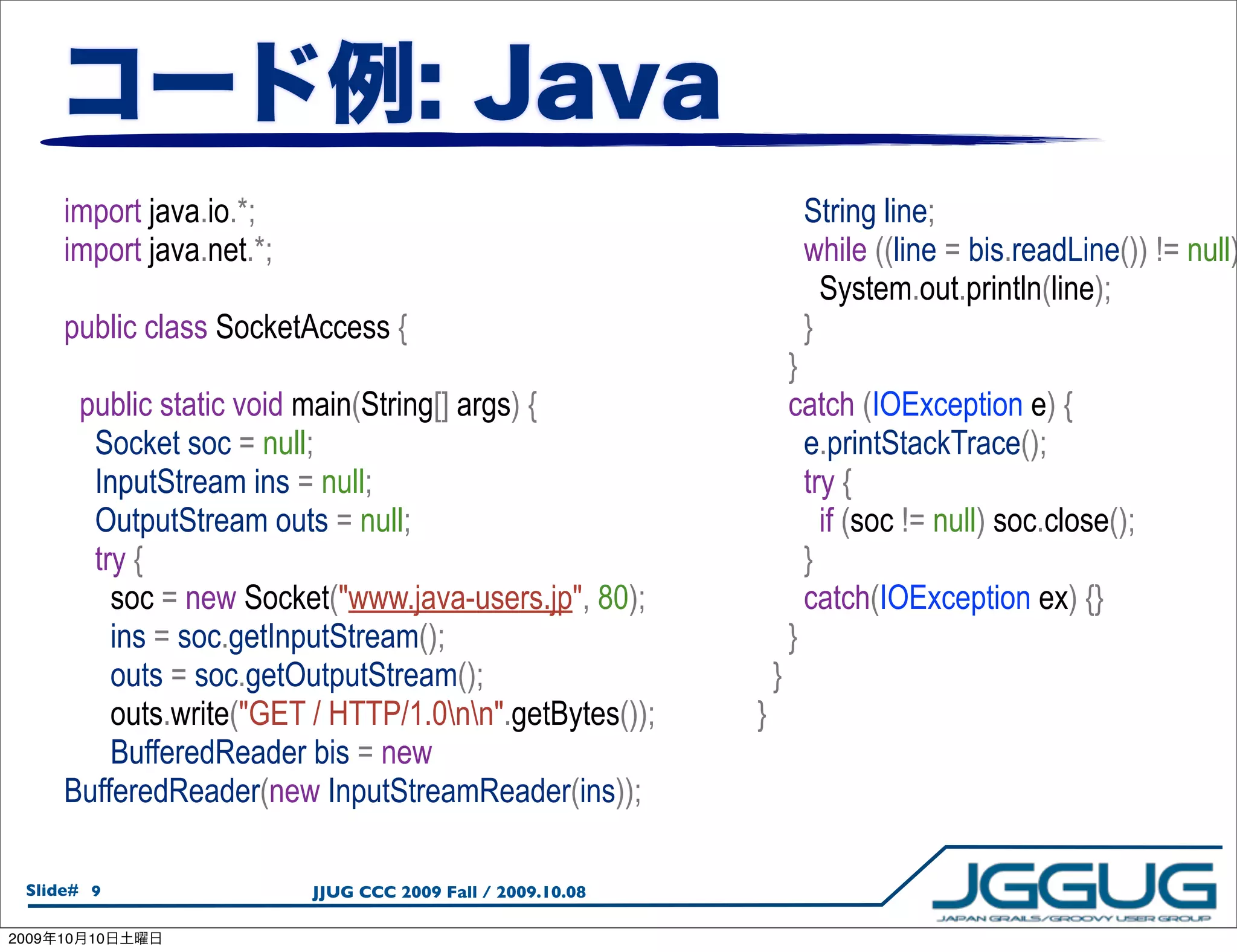 コード例: Java

import java.io.*;
import java.net.*;

public class SocketAccess {

  public static void main(String[] args) {
    Socket soc = null;
    InputStream ins = null;
    OutputStream outs = null;
    try {
      soc = new Socket("www.java-users.jp", 80);
      ins = soc.getInputStream();
      outs = soc.getOutputStream();
      outs.write("GET / HTTP/1.0\n\n".getBytes());
      BufferedReader bis = new
BufferedReader(new InputStreamReader(ins));

      String line;
      while ((line = bis.readLine()) != null)
        System.out.println(line);
      }
    }
    catch (IOException e) {
      e.printStackTrace();
      try {
        if (soc != null) soc.close();
      }
      catch(IOException ex) {}
    }
  }
}

Slide# 9

JJUG CCC 2009 Fall / 2009.10.08

JGGUG
JAPAN GRAILS/GROOVY USER GROUP

2009年10月10日土曜日